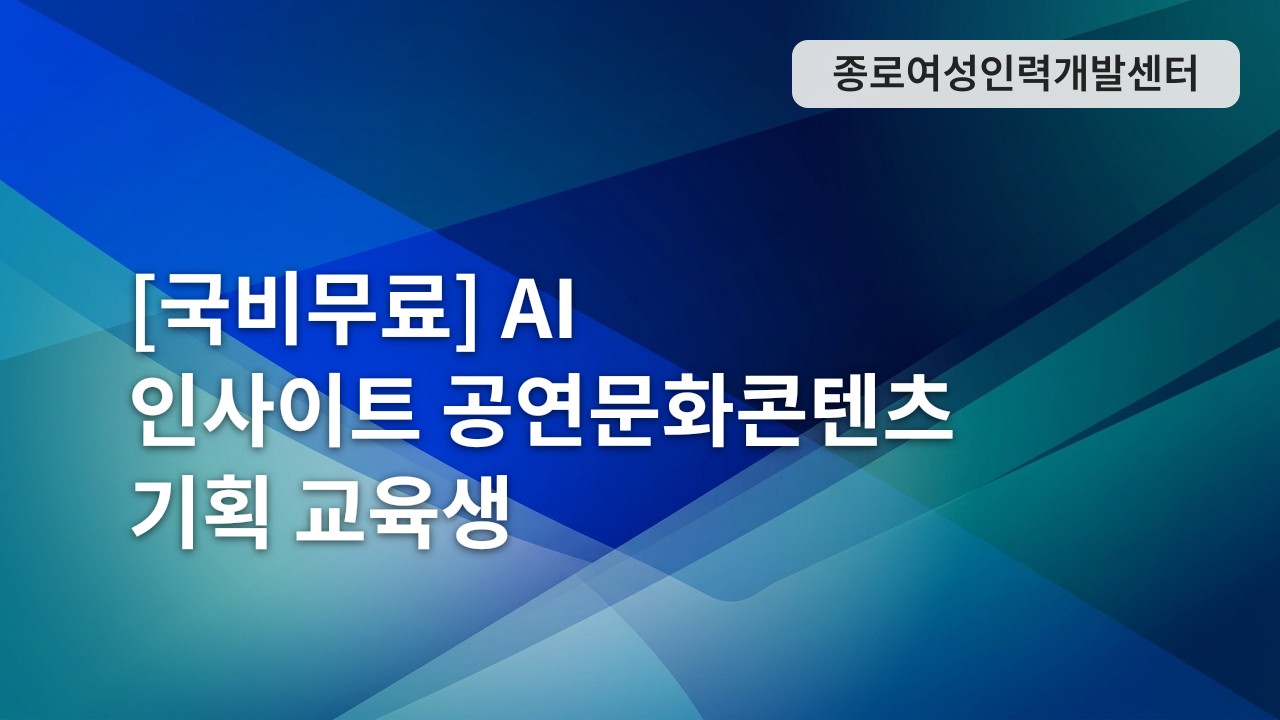 종로여성인력개발센터

[국비무료] AI
인사이트 공연문화콘텐츠
기획 교육생